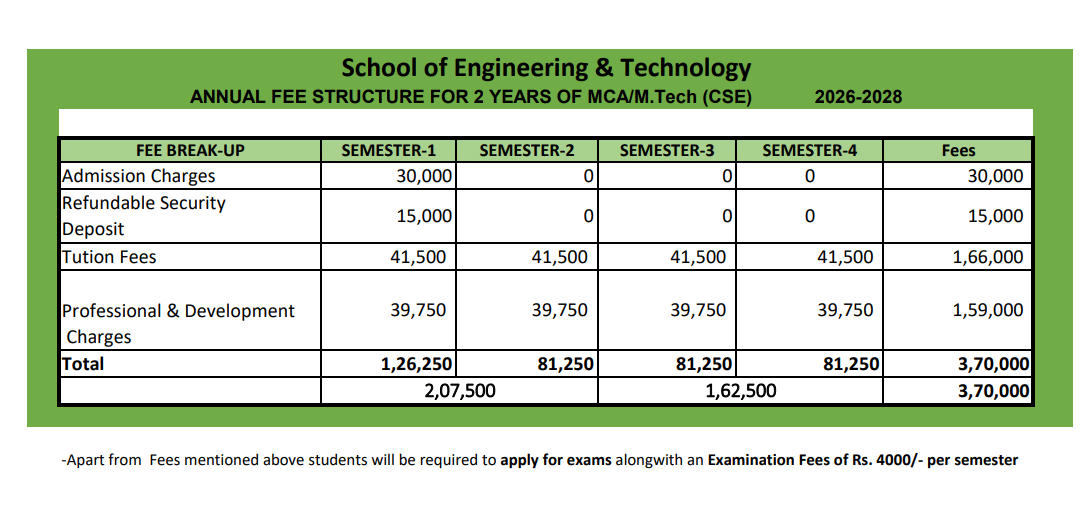 School of Engineering & Technology
ANNUAL FEE STRUCTURE FOR 2 YEARS OF MCA/M.Tech (CSE) 2026-2028

| FEE BREAK-UP | SEMESTER-1 | SEMESTER-2 | SEMESTER-3 | SEMESTER-4 | Fees |
|---|---|---|---|---|---|
| Admission Charges | 30,000 | 0 | 0 | 0 | 30,000 |
| Refundable Security Deposit | 15,000 | 0 | 0 | 0 | 15,000 |
| Tution Fees | 41,500 | 41,500 | 41,500 | 41,500 | 1,66,000 |
| Professional & Development Charges | 39,750 | 39,750 | 39,750 | 39,750 | 1,59,000 |
| Total | 1,26,250 | 81,250 | 81,250 | 81,250 | 3,70,000 |
| | 2,07,500 | | 1,62,500 | | 3,70,000 |

-Apart from Fees mentioned above students will be required to apply for exams alongwith an Examination Fees of Rs. 4000/- per semester